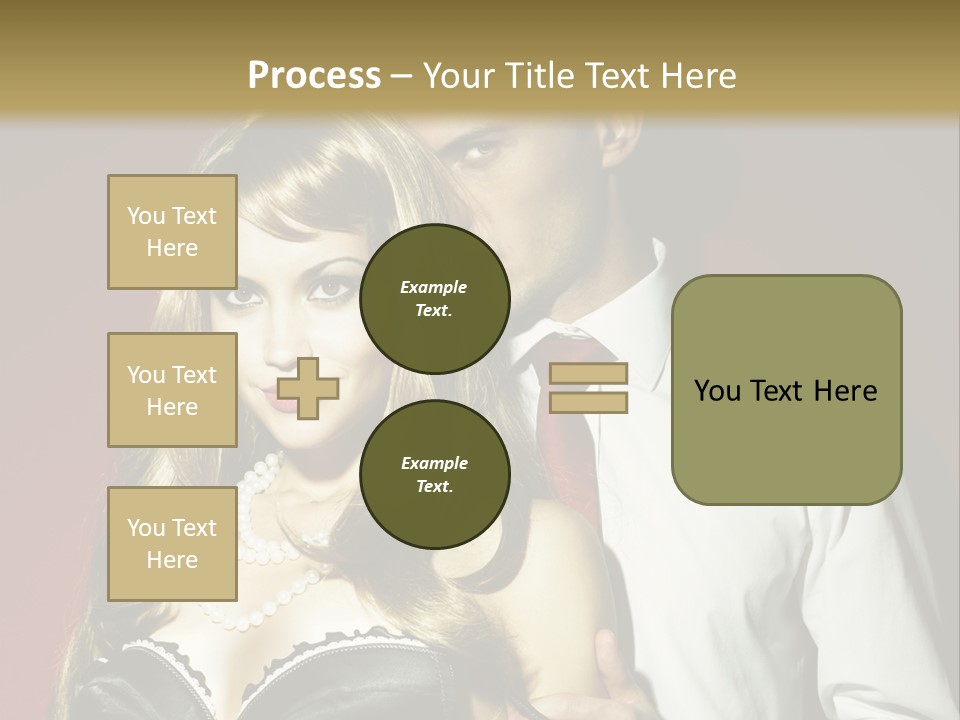 Process – Your Title Text Here

You Text Here

You Text Here

You Text Here

Example Text.

Example Text.

You Text Here